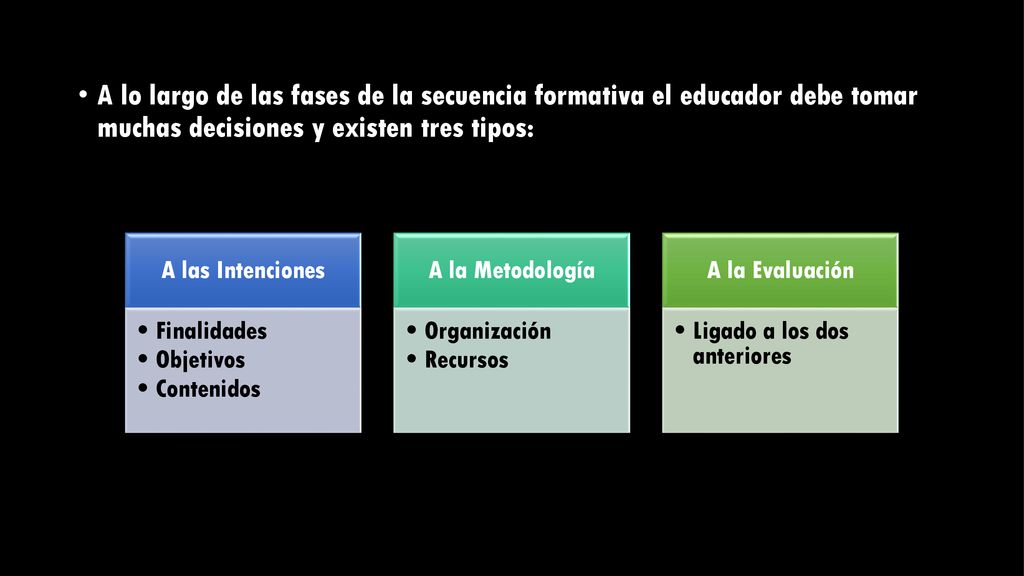 • A lo largo de las fases de la secuencia formativa el educador debe tomar muchas decisiones y existen tres tipos:

A las Intenciones

• Finalidades
• Objetivos
• Contenidos

A la Metodología

• Organización
• Recursos

A la Evaluación

• Ligado a los dos anteriores